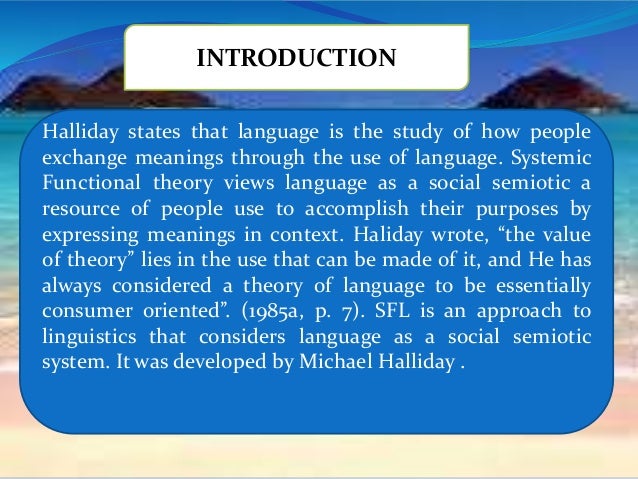 INTRODUCTION

Halliday states that language is the study of how people exchange meanings through the use of language. Systemic Functional theory views language as a social semiotic a resource of people use to accomplish their purposes by expressing meanings in context. Haliday wrote, “the value of theory” lies in the use that can be made of it, and He has always considered a theory of language to be essentially consumer oriented”. (1985a, p. 7). SFL is an approach to linguistics that considers language as a social semiotic system. It was developed by Michael Halliday .